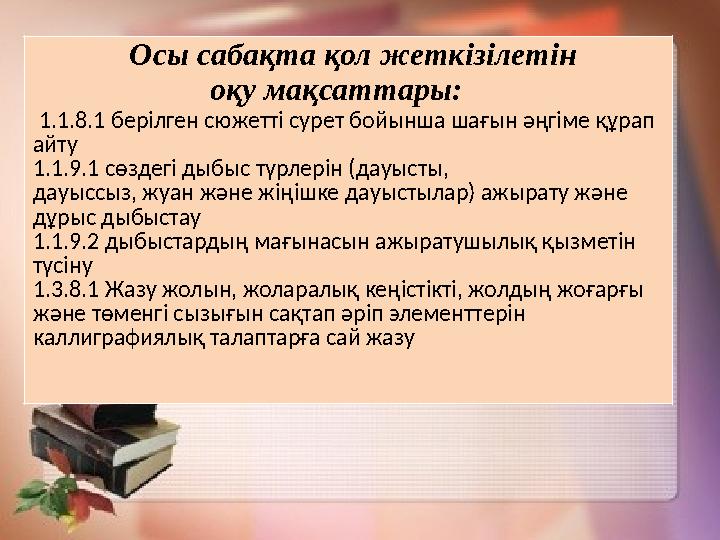 Осы сабақта қол жеткізілетін оқу мақсаттары:

1.1.8.1 берілген сюжетті сурет бойынша шағын әңгіме құрап айту
1.1.9.1 сөздегі дыбыс түрлерін (дауысты, дауыссыз, жуан және жіңішке дауыстылар) ажырату және дұрыс дыбыстау
1.1.9.2 дыбыстардың мағынасын ажыратушылық қызметін түсіну
1.3.8.1 Жазу жолын, жоларалық кеңістікті, жолдың жоғарғы және төменгі сызығын сақтап әріп элементтерін каллиграфиялық талаптарға сай жазу